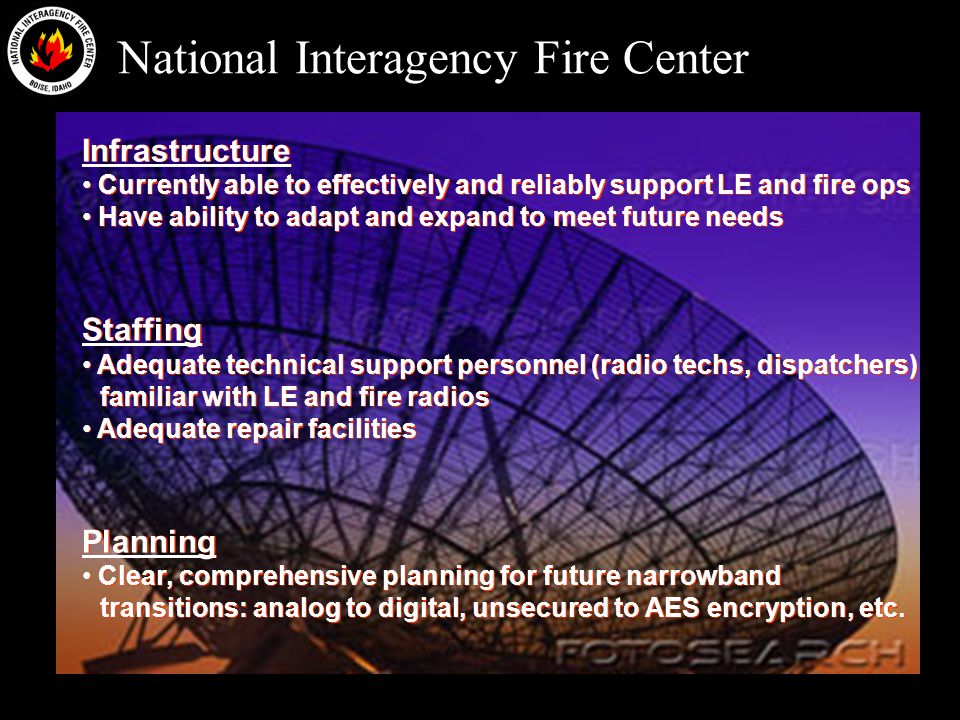 NATIONAL INTERAGENCY FIRE CENTER
BOISE, IDAHO

National Interagency Fire Center

Infrastructure
• Currently able to effectively and reliably support LE and fire ops
• Have ability to adapt and expand to meet future needs

Staffing
• Adequate technical support personnel (radio techs, dispatchers) familiar with LE and fire radios
• Adequate repair facilities

Planning
• Clear, comprehensive planning for future narrowband transitions: analog to digital, unsecured to AES encryption, etc.

FOTOSEARCH